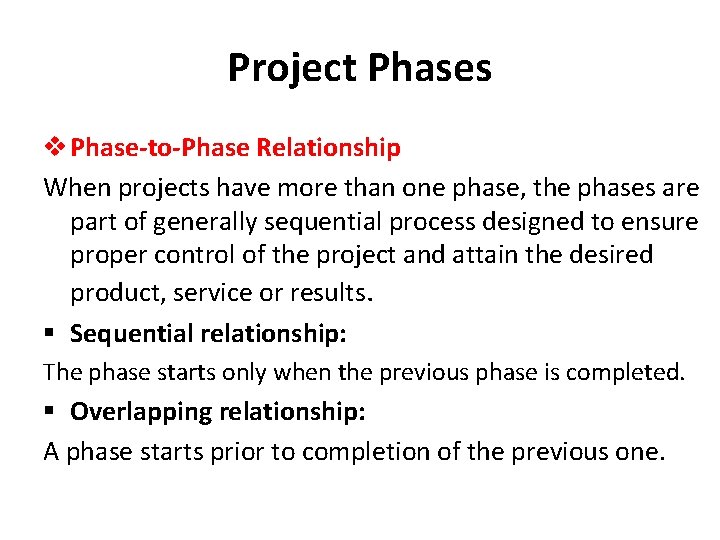 Project Phases

❖ Phase-to-Phase Relationship

When projects have more than one phase, the phases are part of generally sequential process designed to ensure proper control of the project and attain the desired product, service or results.

▪ Sequential relationship:

The phase starts only when the previous phase is completed.

▪ Overlapping relationship:

A phase starts prior to completion of the previous one.